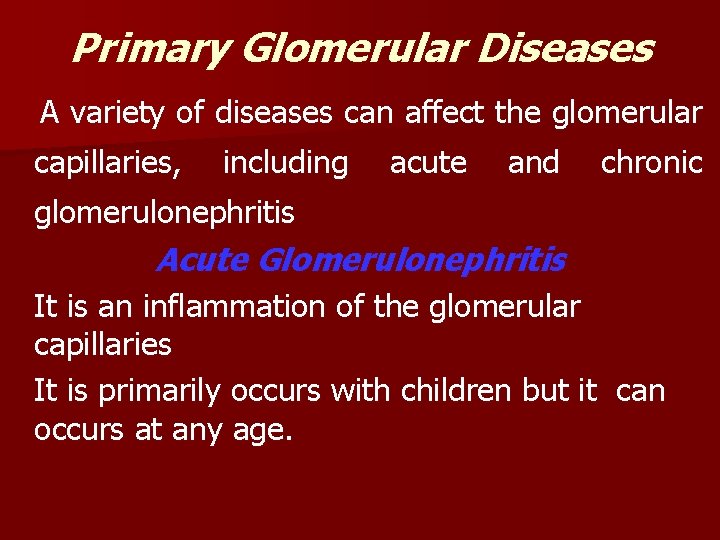 Primary Glomerular Diseases

A variety of diseases can affect the glomerular capillaries, including acute and chronic glomerulonephritis

Acute Glomerulonephritis

It is an inflammation of the glomerular capillaries

It is primarily occurs with children but it can occurs at any age.